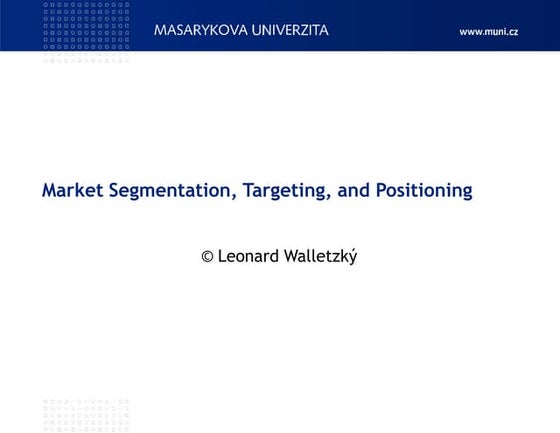 MASARYKOVA UNIVERZITA

www.muni.cz

Market Segmentation, Targeting, and Positioning

© Leonard Walletzký